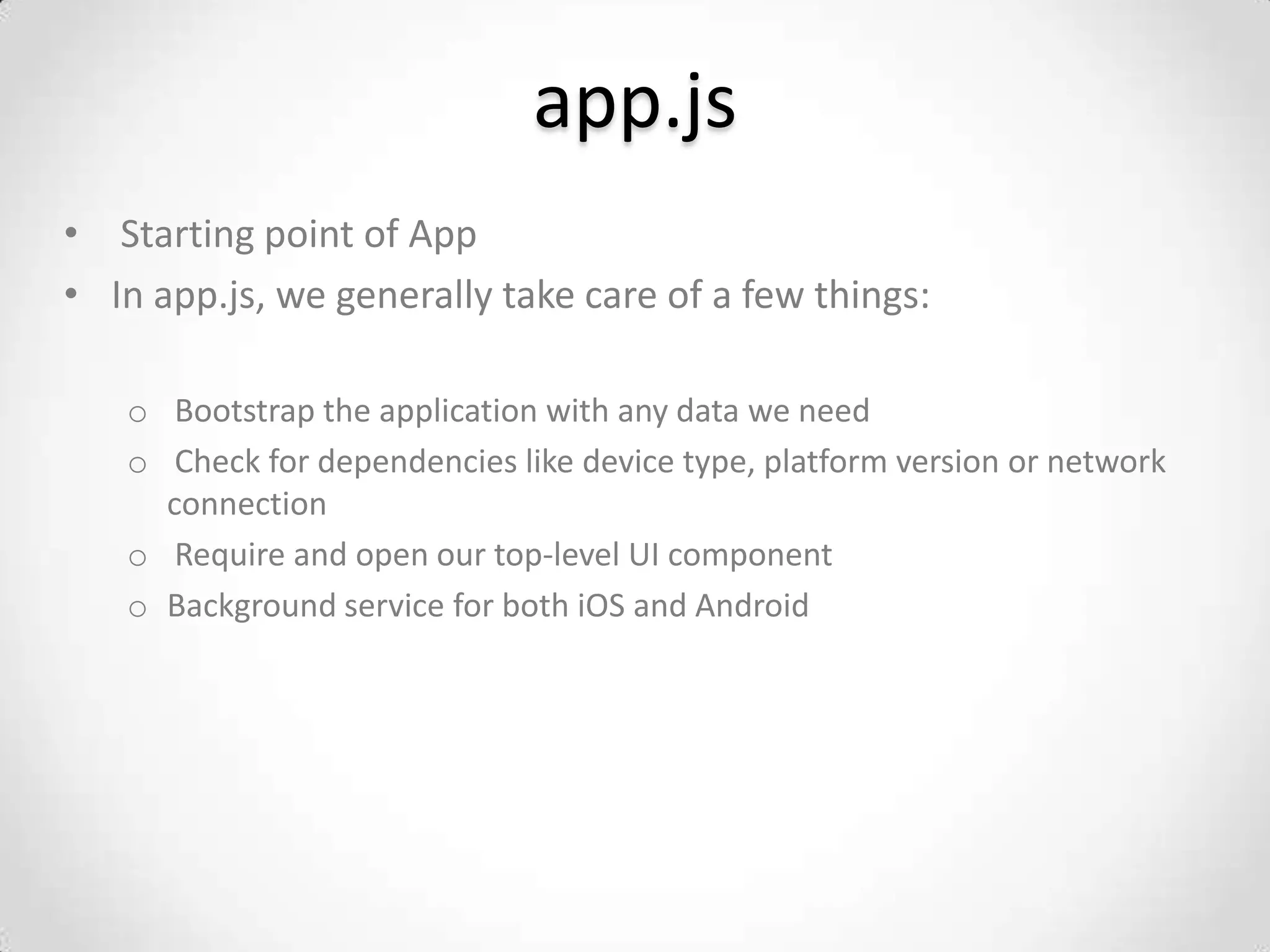 app.js

• Starting point of App
• In app.js, we generally take care of a few things:

o Bootstrap the application with any data we need
o Check for dependencies like device type, platform version or network connection
o Require and open our top-level UI component
o Background service for both iOS and Android